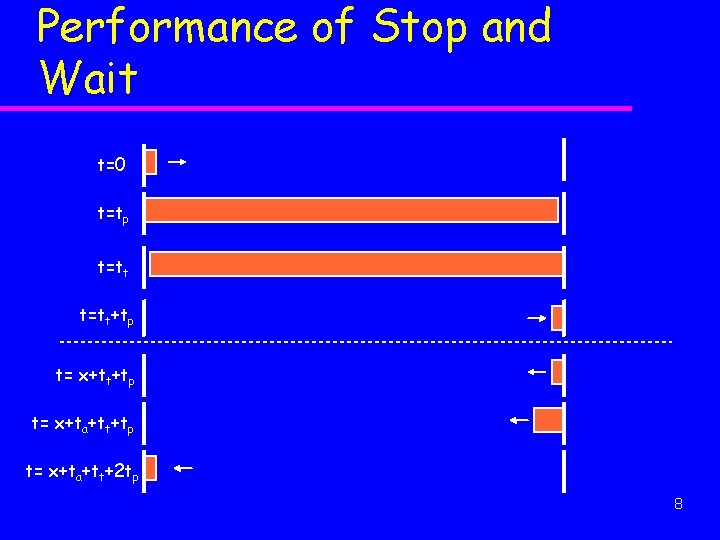 Performance of Stop and Wait

$t=0$

$t=t_p$

$t=t_t$

$t=t_t+t_p$

$t= x+t_t+t_p$

$t= x+t_a+t_t+t_p$

$t= x+t_a+t_t+2t_p$

8